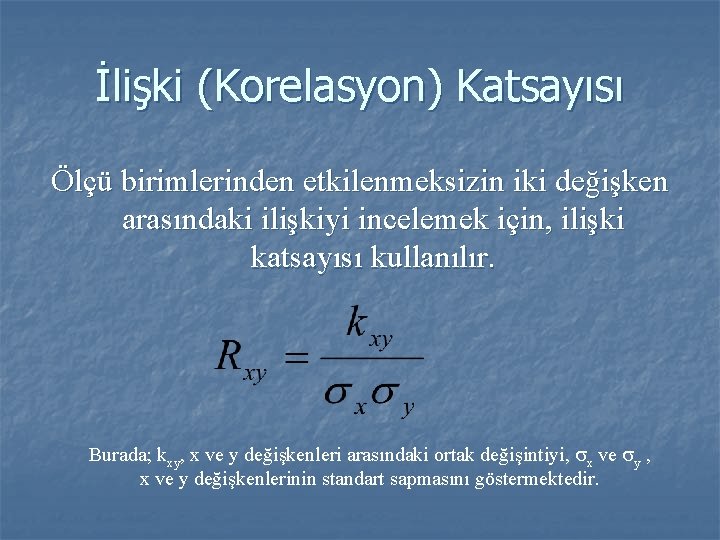 İlişki (Korelasyon) Katsayısı

Ölçü birimlerinden etkilenmeksizin iki değişken arasındaki ilişkiyi incelemek için, ilişki katsayısı kullanılır.

$R_{xy} = \frac{k_{xy}}{\sigma_x \sigma_y}$

Burada; $k_{xy}$, x ve y değişkenleri arasındaki ortak değişintiyi, $\sigma_x$ ve $\sigma_y$ , x ve y değişkenlerinin standart sapmasını göstermektedir.